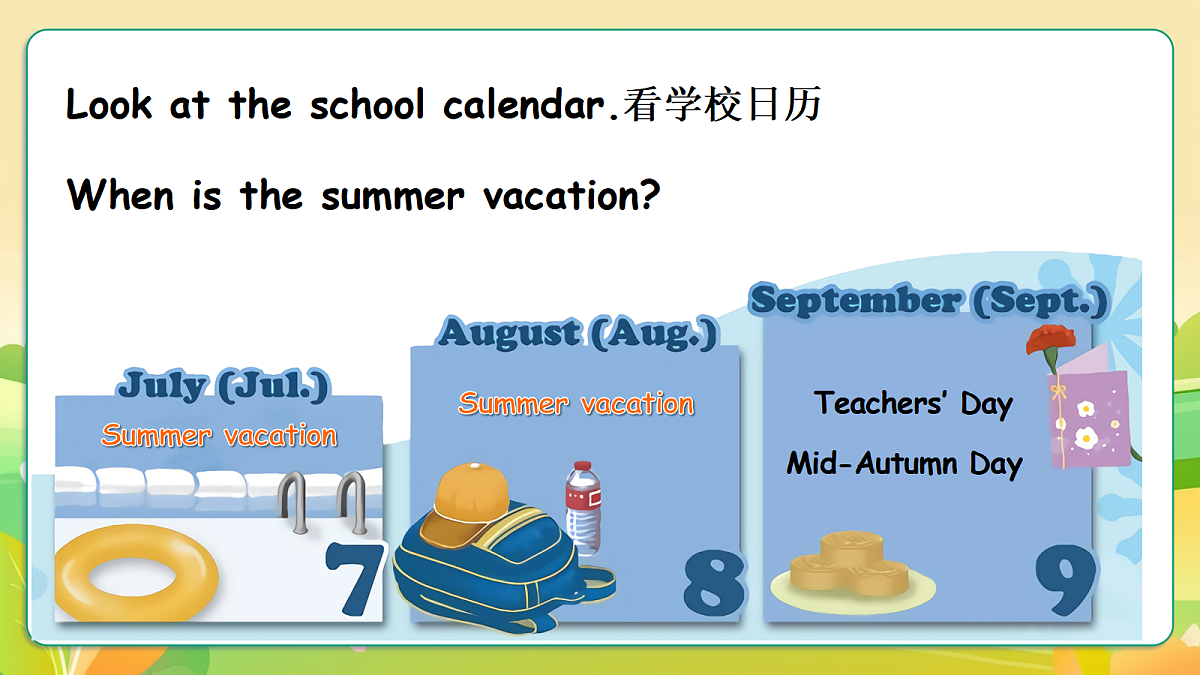 Look at the school calendar.看学校日历

When is the summer vacation?

July (Jul.)

Summer vacation

7

August (Aug.)

Summer vacation

8

September (Sept.)

Teachers' Day

Mid-Autumn Day

9